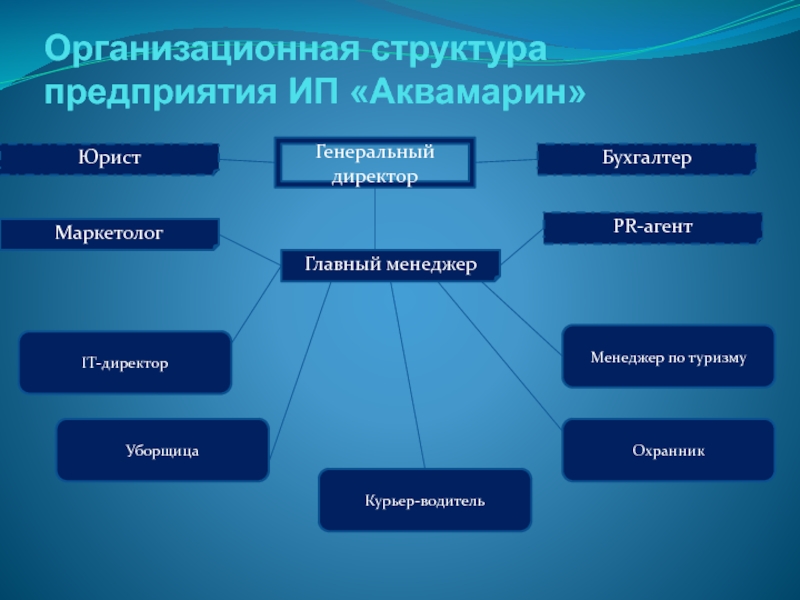 Организационная структура предприятия ИП «Аквамарин»

Юрист

Генеральный директор

Бухгалтер

Маркетолог

PR-агент

Главный менеджер

IT-директор

Менеджер по туризму

Уборщица

Охранник

Курьер-водитель